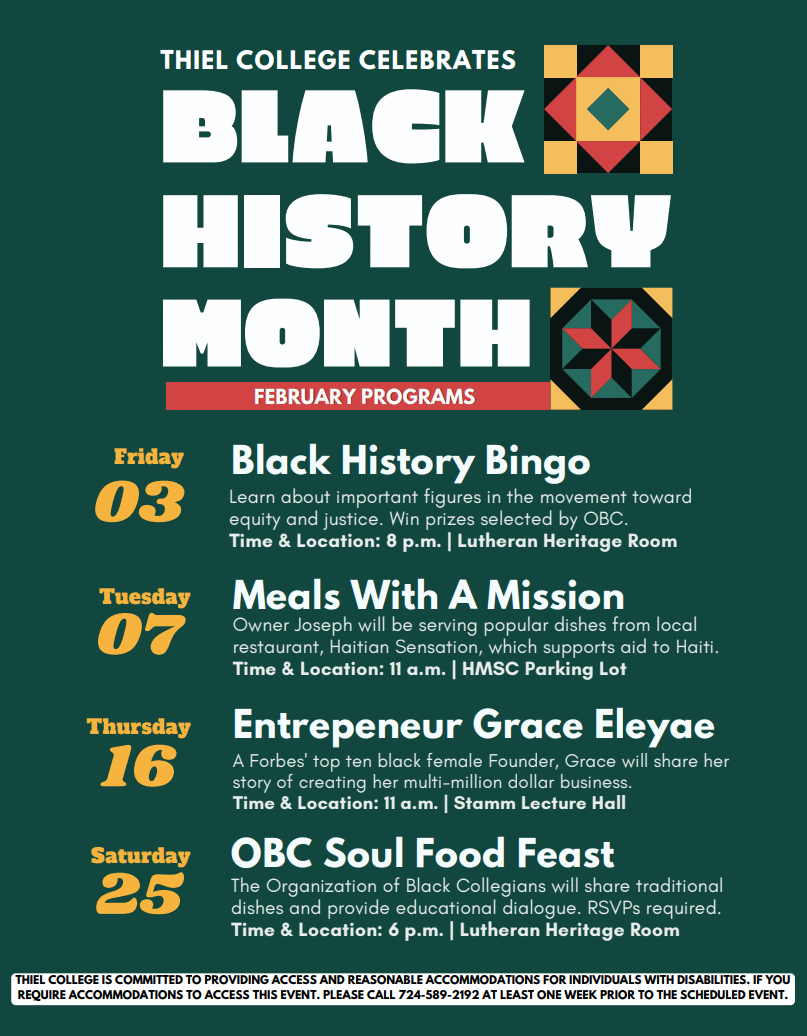 THIEL COLLEGE CELEBRATES
BLACK HISTORY MONTH
FEBRUARY PROGRAMS

Friday
03
Black History Bingo
Learn about important figures in the movement toward equity and justice. Win prizes selected by OBC.
Time & Location: 8 p.m. | Lutheran Heritage Room

Tuesday
07
Meals With A Mission
Owner Joseph will be serving popular dishes from local restaurant, Haitian Sensation, which supports aid to Haiti.
Time & Location: 11 a.m. | HMSC Parking Lot

Thursday
16
Entrepeneur Grace Eleyae
A Forbes' top ten black female Founder, Grace will share her story of creating her multi-million dollar business.
Time & Location: 11 a.m. | Stamm Lecture Hall

Saturday
25
OBC Soul Food Feast
The Organization of Black Collegians will share traditional dishes and provide educational dialogue. RSVPs required.
Time & Location: 6 p.m. | Lutheran Heritage Room

THIEL COLLEGE IS COMMITTED TO PROVIDING ACCESS AND REASONABLE ACCOMMODATIONS FOR INDIVIDUALS WITH DISABILITIES. IF YOU REQUIRE ACCOMMODATIONS TO ACCESS THIS EVENT. PLEASE CALL 724-589-2192 AT LEAST ONE WEEK PRIOR TO THE SCHEDULED EVENT.